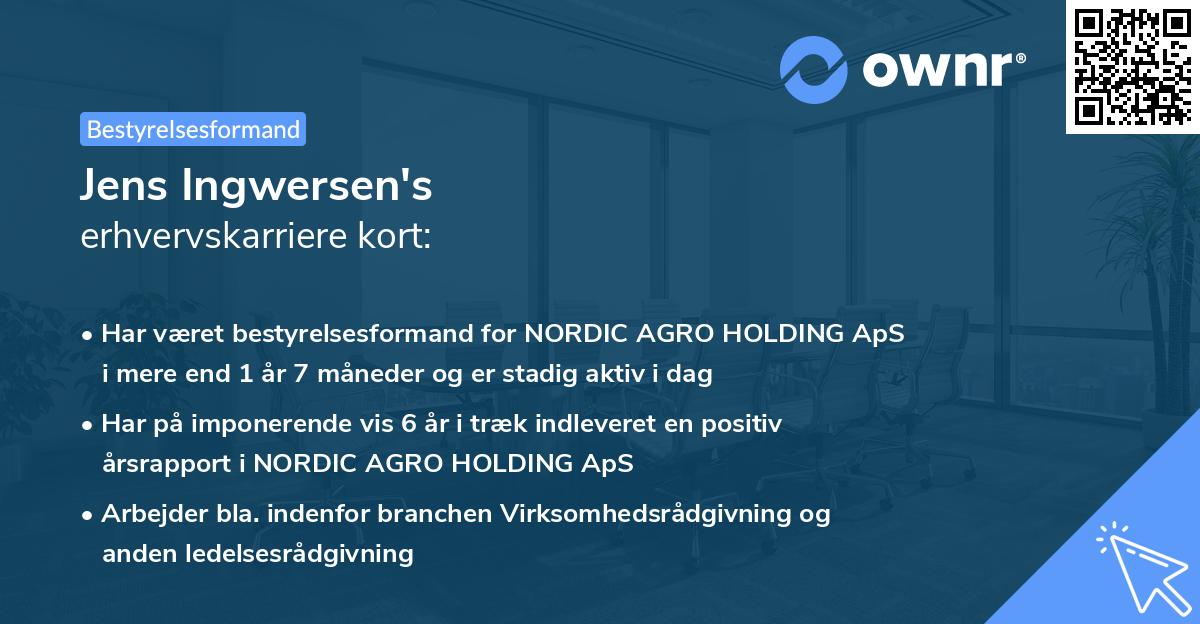 ownr®

Bestyrelsesformand

Jens Ingwersen's
erhvervskarriere kort:

• Har været bestyrelsesformand for NORDIC AGRO HOLDING ApS i mere end 1 år 7 måneder og er stadig aktiv i dag

• Har på imponerende vis 6 år i træk indleveret en positiv årsrapport i NORDIC AGRO HOLDING ApS

• Arbejder bla. indenfor branchen Virksomhedsrådgivning og anden ledelsesrådgivning